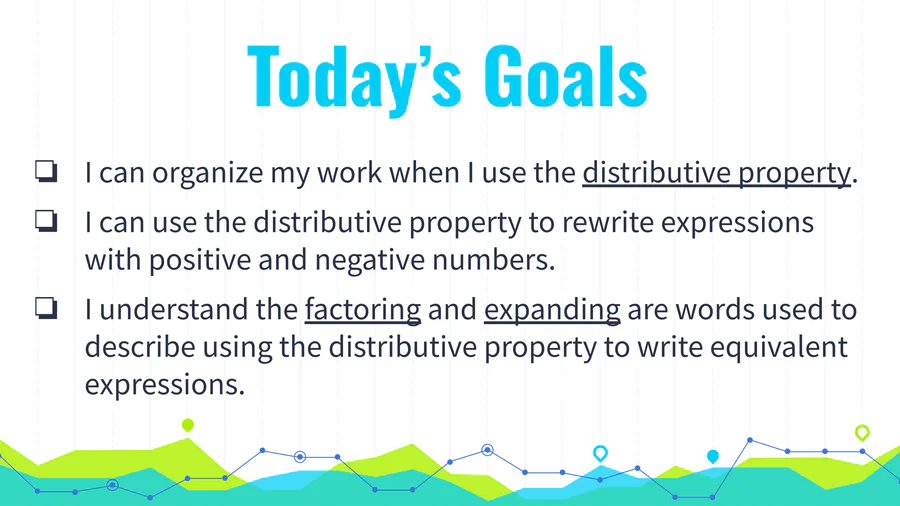 Today's Goals

❏ I can organize my work when I use the distributive property.

❏ I can use the distributive property to rewrite expressions with positive and negative numbers.

❏ I understand the factoring and expanding are words used to describe using the distributive property to write equivalent expressions.